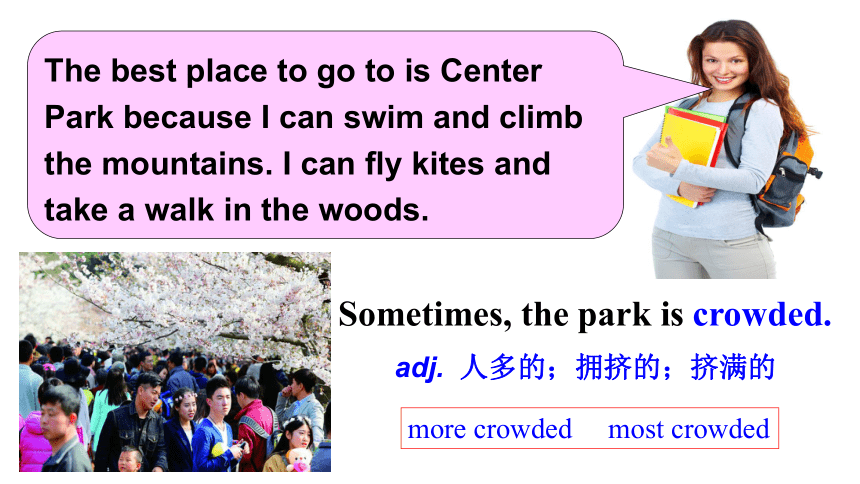 The best place to go to is Center Park because I can swim and climb the mountains. I can fly kites and take a walk in the woods.

Sometimes, the park is crowded.

adj. 人多的；拥挤的；挤满的

more crowded most crowded